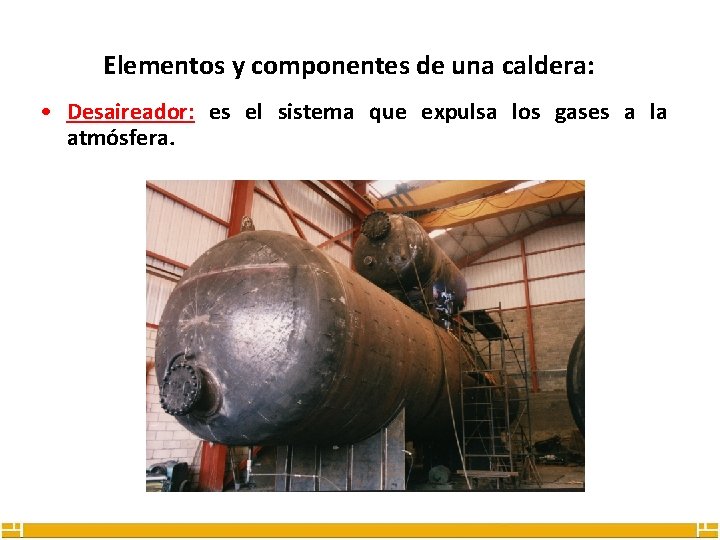 Elementos y componentes de una caldera:

• Desaireador: es el sistema que expulsa los gases a la atmósfera.